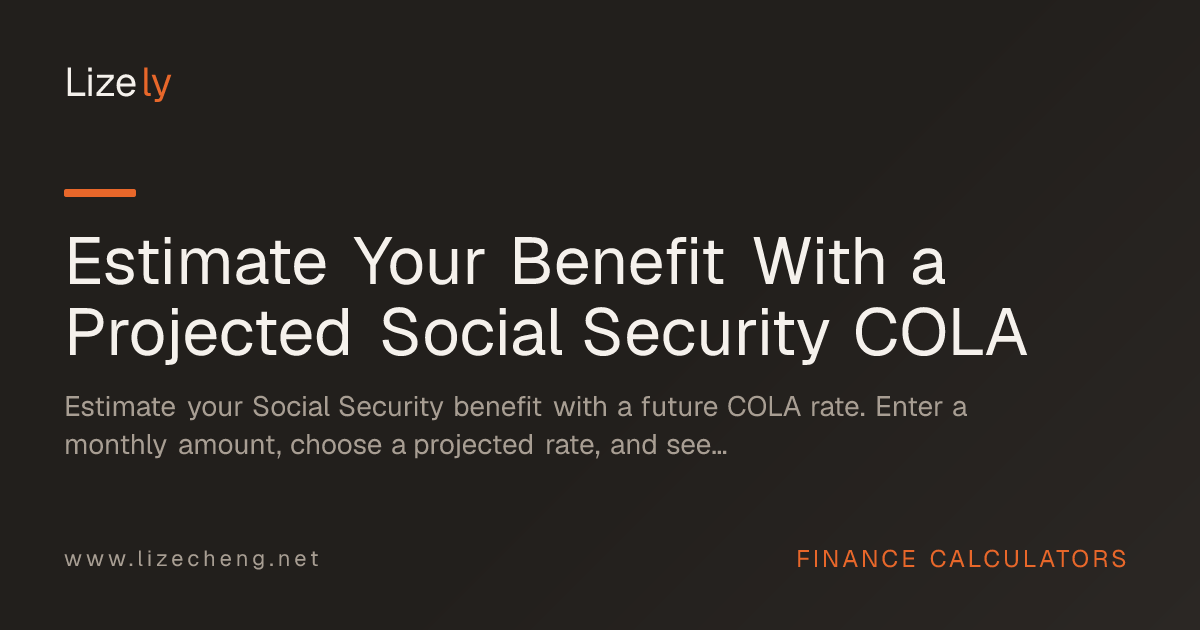 Lizely

Estimate Your Benefit With a Projected Social Security COLA

Estimate your Social Security benefit with a future COLA rate. Enter a monthly amount, choose a projected rate, and see...

www.lizecheng.net

FINANCE CALCULATORS